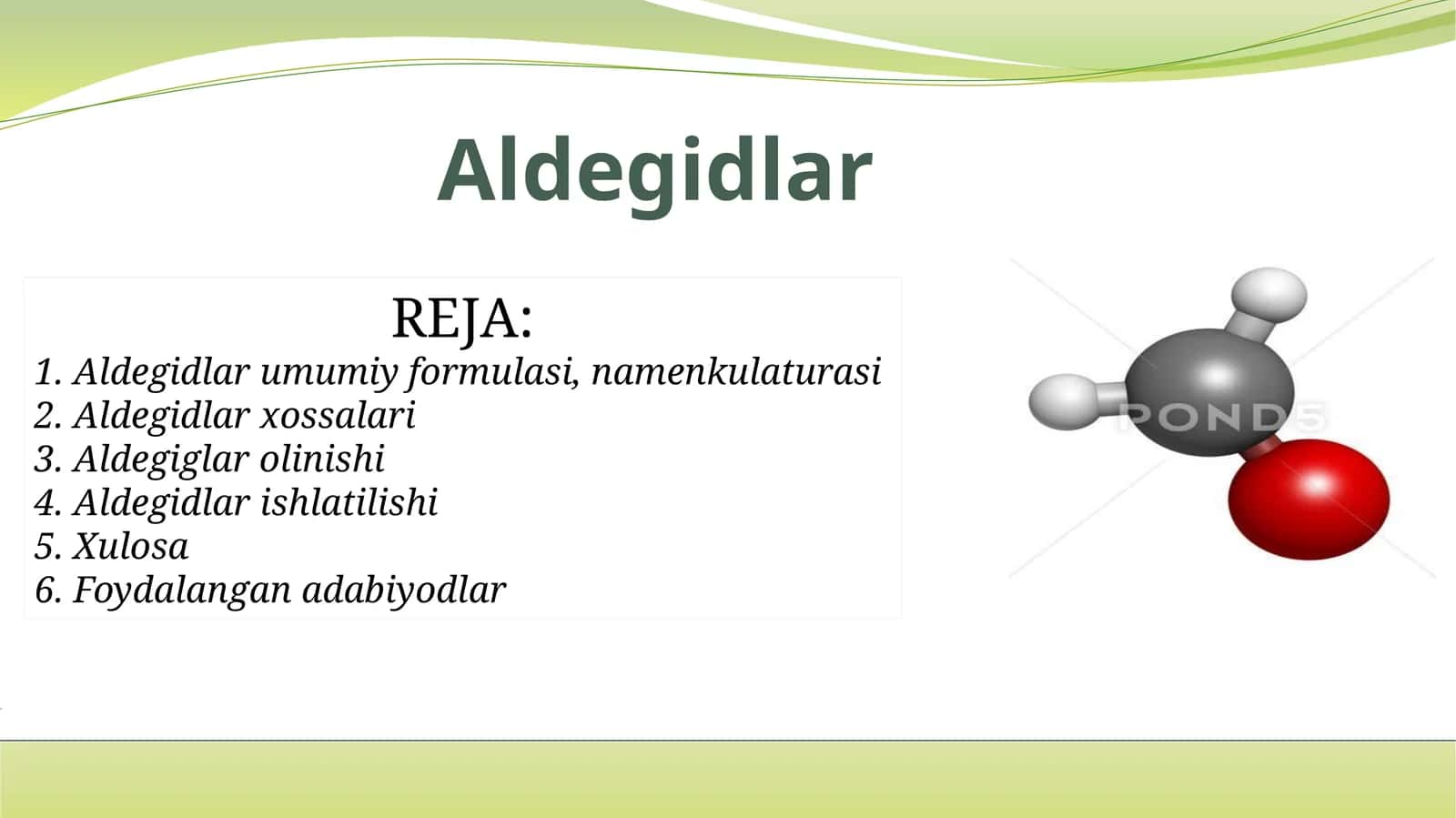 Aldegidlar

REJA:

1. Aldegidlar umumiy formulasi, namenkulaturasi
2. Aldegidlar xossalari
3. Aldegiglar olinishi
4. Aldegidlar ishlatilishi
5. Xulosa
6. Foydalangan adabiyodlar

PONDS